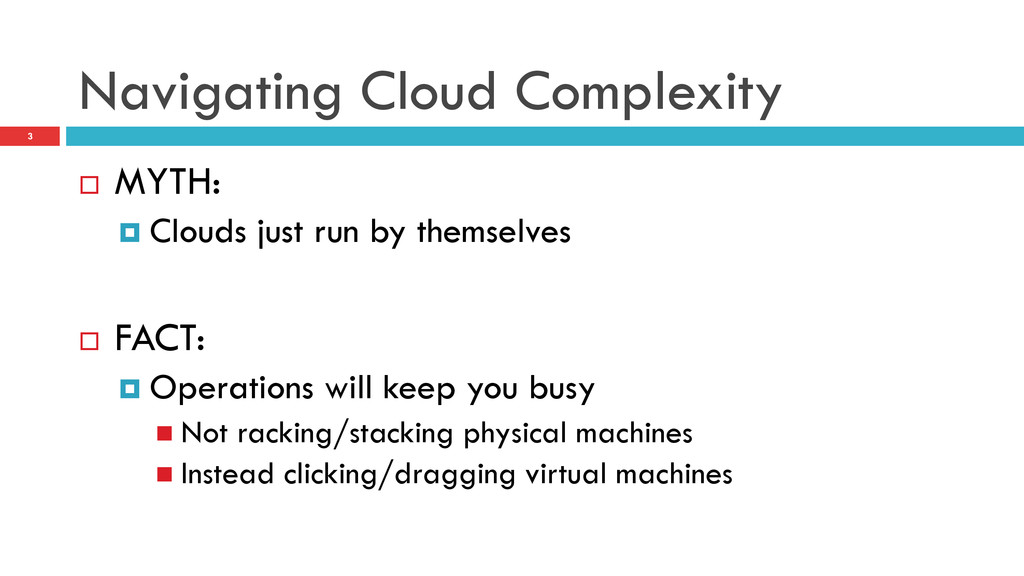 Navigating Cloud Complexity

3

MYTH:

Clouds just run by themselves

FACT:

Operations will keep you busy

Not racking/stacking physical machines

Instead clicking/dragging virtual machines